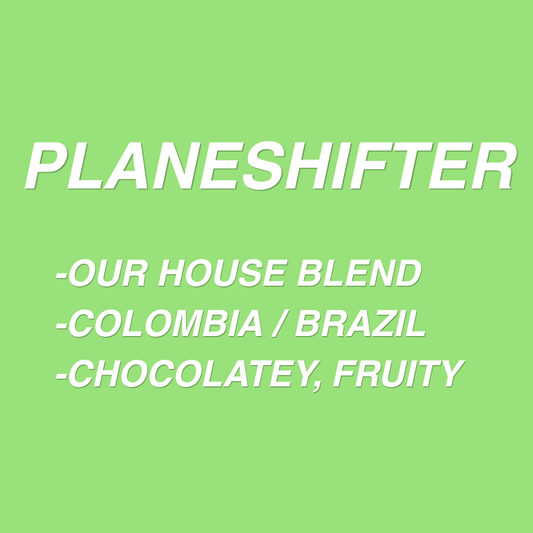 PLANESHIFTER

-OUR HOUSE BLEND
-COLOMBIA / BRAZIL
-CHOCOLATEY, FRUITY